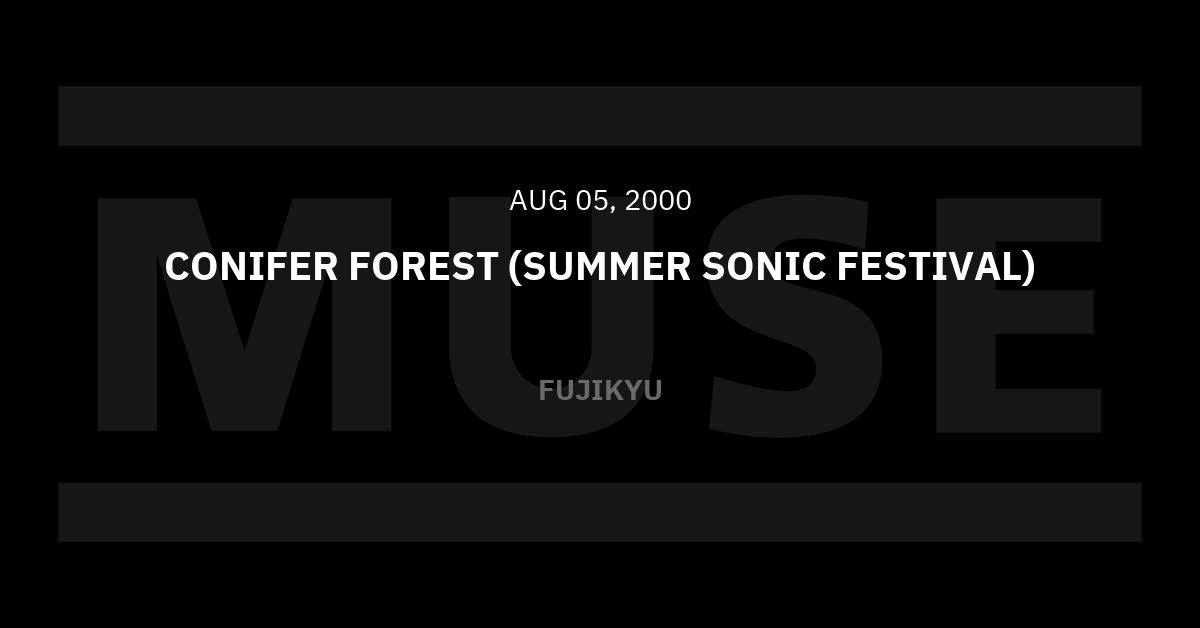 MUSE

AUG 05, 2000

CONIFER FOREST (SUMMER SONIC FESTIVAL)

FUJIKYU